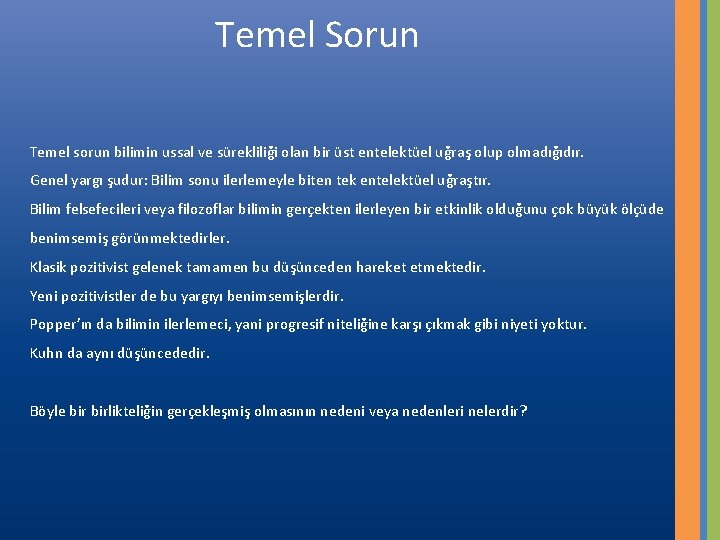 Temel Sorun

Temel sorun bilimin ussal ve sürekliliği olan bir üst entelektüel uğraş olup olmadığıdır.

Genel yargı şudur: Bilim sonu ilerlemeyle biten tek entelektüel uğraştır.

Bilim felsefecileri veya filozoflar bilimin gerçekten ilerleyen bir etkinlik olduğunu çok büyük ölçüde benimsemiş görünmektedirler.

Klasik pozitivist gelenek tamamen bu düşünceden hareket etmektedir.

Yeni pozitivistler de bu yargıyı benimsemişlerdir.

Popper'ın da bilimin ilerlemeci, yani progresif niteliğine karşı çıkmak gibi niyeti yoktur.

Kuhn da aynı düşüncededir.

Böyle bir birlikteliğin gerçekleşmiş olmasının nedeni veya nedenleri nelerdir?